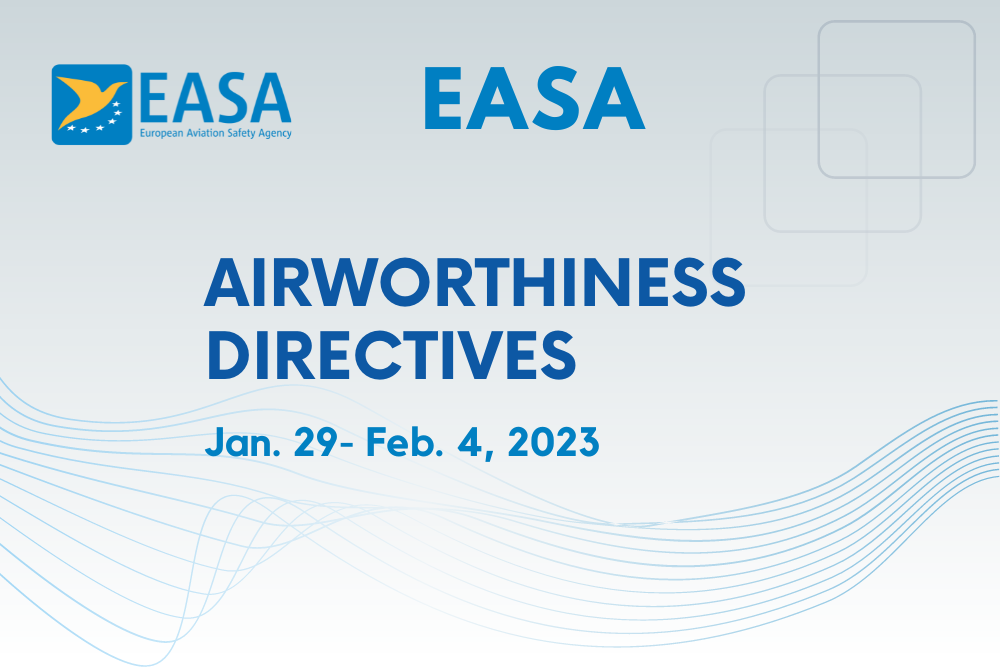 EASA
European Aviation Safety Agency

EASA

AIRWORTHINESS DIRECTIVES

Jan. 29- Feb. 4, 2023